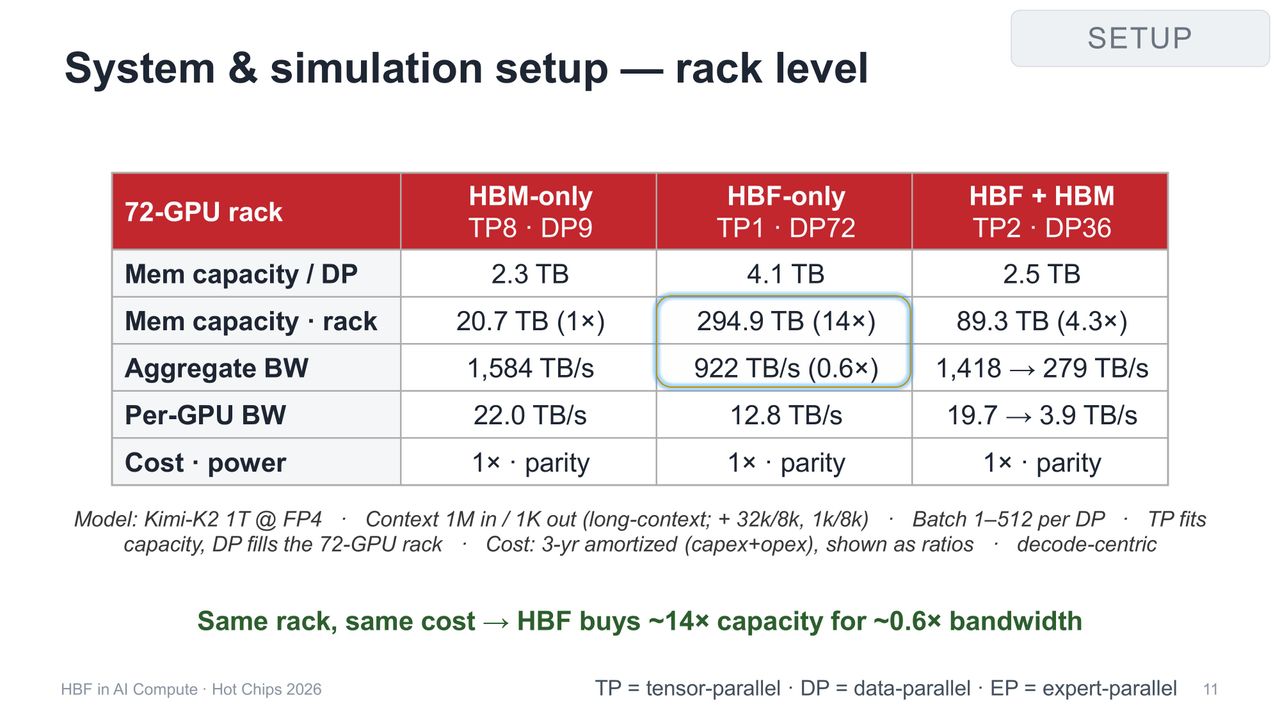 SETUP

System & simulation setup — rack level

| 72-GPU rack | HBM-only TP8 · DP9 | HBF-only TP1 · DP72 | HBF + HBM TP2 · DP36 |
|---|---|---|---|
| Mem capacity / DP | 2.3 TB | 4.1 TB | 2.5 TB |
| Mem capacity · rack | 20.7 TB (1×) | 294.9 TB (14×) | 89.3 TB (4.3×) |
| Aggregate BW | 1,584 TB/s | 922 TB/s (0.6×) | 1,418 → 279 TB/s |
| Per-GPU BW | 22.0 TB/s | 12.8 TB/s | 19.7 → 3.9 TB/s |
| Cost · power | 1× · parity | 1× · parity | 1× · parity |

Model: Kimi-K2 1T @ FP4 · Context 1M in / 1K out (long-context; + 32k/8k, 1k/8k) · Batch 1–512 per DP · TP fits capacity, DP fills the 72-GPU rack · Cost: 3-yr amortized (capex+opex), shown as ratios · decode-centric

Same rack, same cost → HBF buys ~14× capacity for ~0.6× bandwidth

HBF in AI Compute · Hot Chips 2026

TP = tensor-parallel · DP = data-parallel · EP = expert-parallel 11